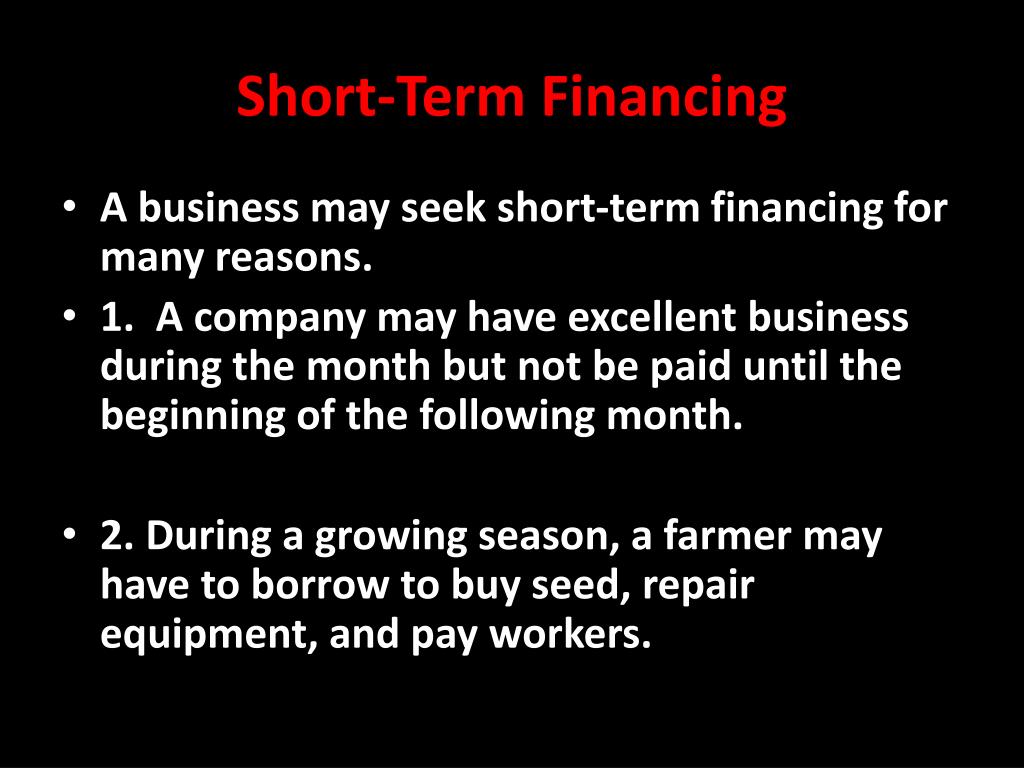 Short-Term Financing

• A business may seek short-term financing for many reasons.
• 1. A company may have excellent business during the month but not be paid until the beginning of the following month.

• 2. During a growing season, a farmer may have to borrow to buy seed, repair equipment, and pay workers.